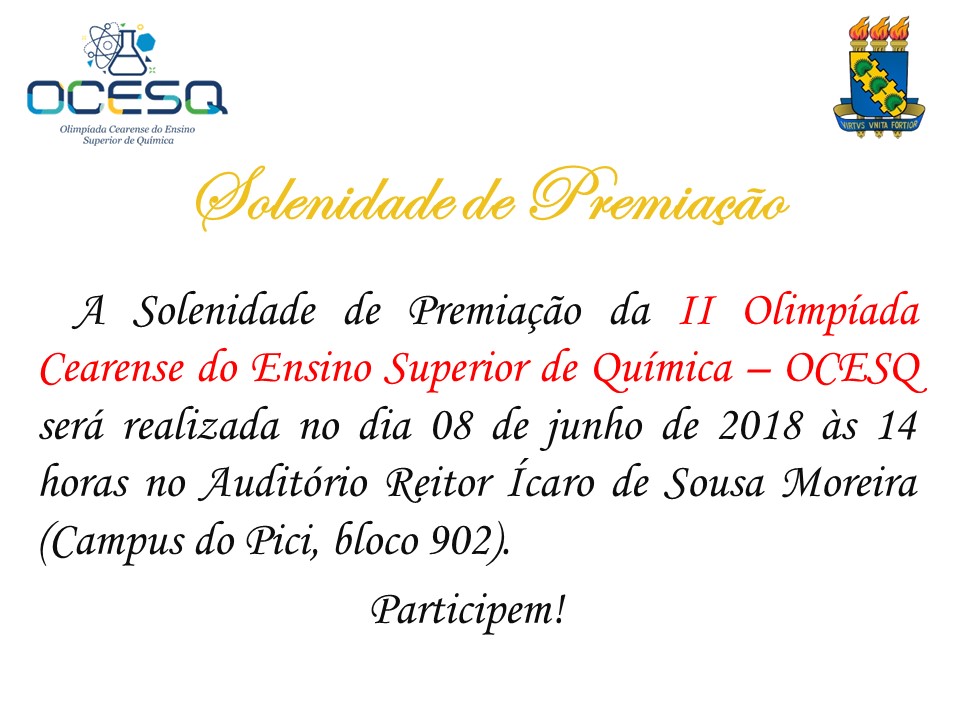 OCESQ
Olimpíada Cearense do Ensino Superior de Química

VIRTVS VNITA FORTIOR

Solenidade de Premiação

A Solenidade de Premiação da II Olimpíada Cearense do Ensino Superior de Química – OCESQ será realizada no dia 08 de junho de 2018 às 14 horas no Auditório Reitor Ícaro de Sousa Moreira (Campus do Pici, bloco 902).

Participem!